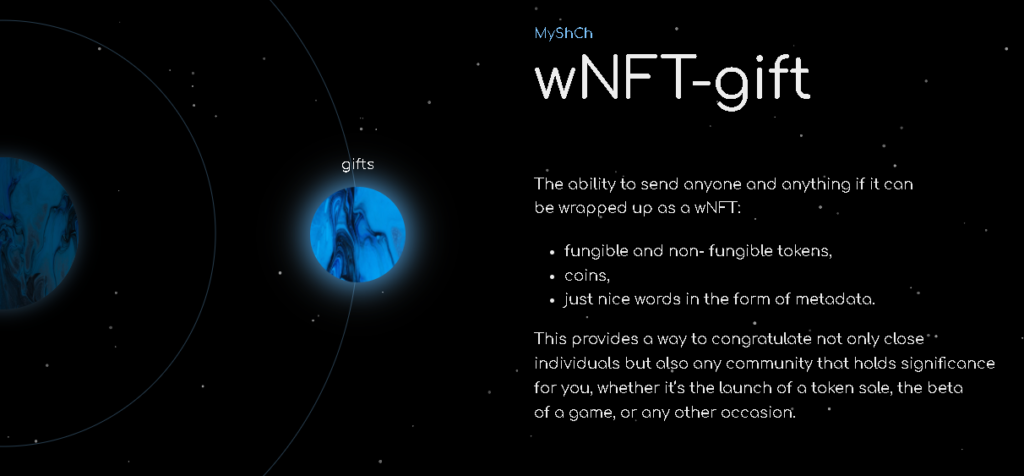 gifts

MyShCh

wNFT-gift

The ability to send anyone and anything if it can be wrapped up as a wNFT:

- fungible and non- fungible tokens,
- coins,
- just nice words in the form of metadata.

This provides a way to congratulate not only close individuals but also any community that holds significance for you, whether it's the launch of a token sale, the beta of a game, or any other occasion.